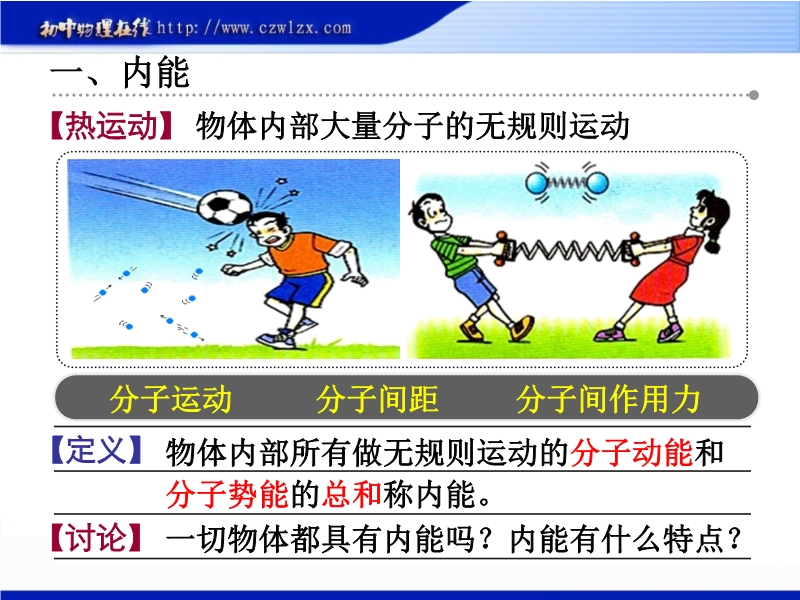 初中物理在线 http://www.czwlzx.com

一、内能

【热运动】 物体内部大量分子的无规则运动

分子运动 分子间距 分子间作用力

【定义】 物体内部所有做无规则运动的分子动能和分子势能的总和称内能。

【讨论】 一切物体都具有内能吗？内能有什么特点？